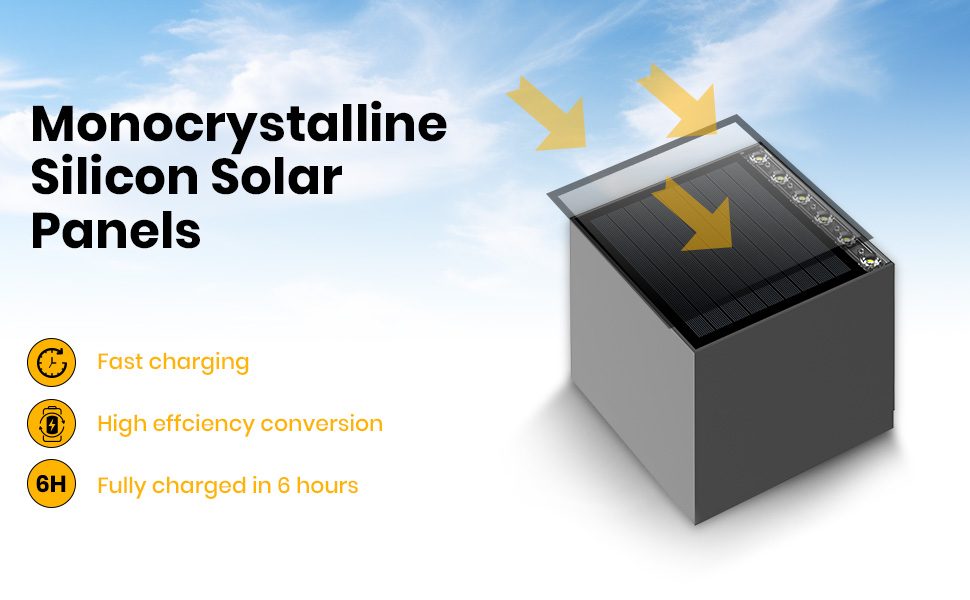 Monocrystalline Silicon Solar Panels

Fast charging

High effciency conversion

6H

Fully charged in 6 hours